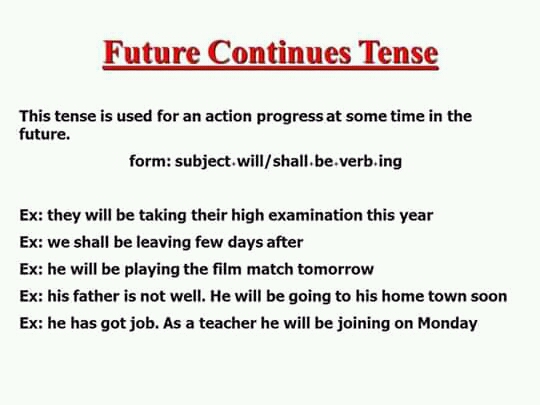 Future Continues Tense

This tense is used for an action progress at some time in the future.

form: subject+will/shall+be+verb+ing

Ex: they will be taking their high examination this year
Ex: we shall be leaving few days after
Ex: he will be playing the film match tomorrow
Ex: his father is not well. He will be going to his home town soon
Ex: he has got job. As a teacher he will be joining on Monday